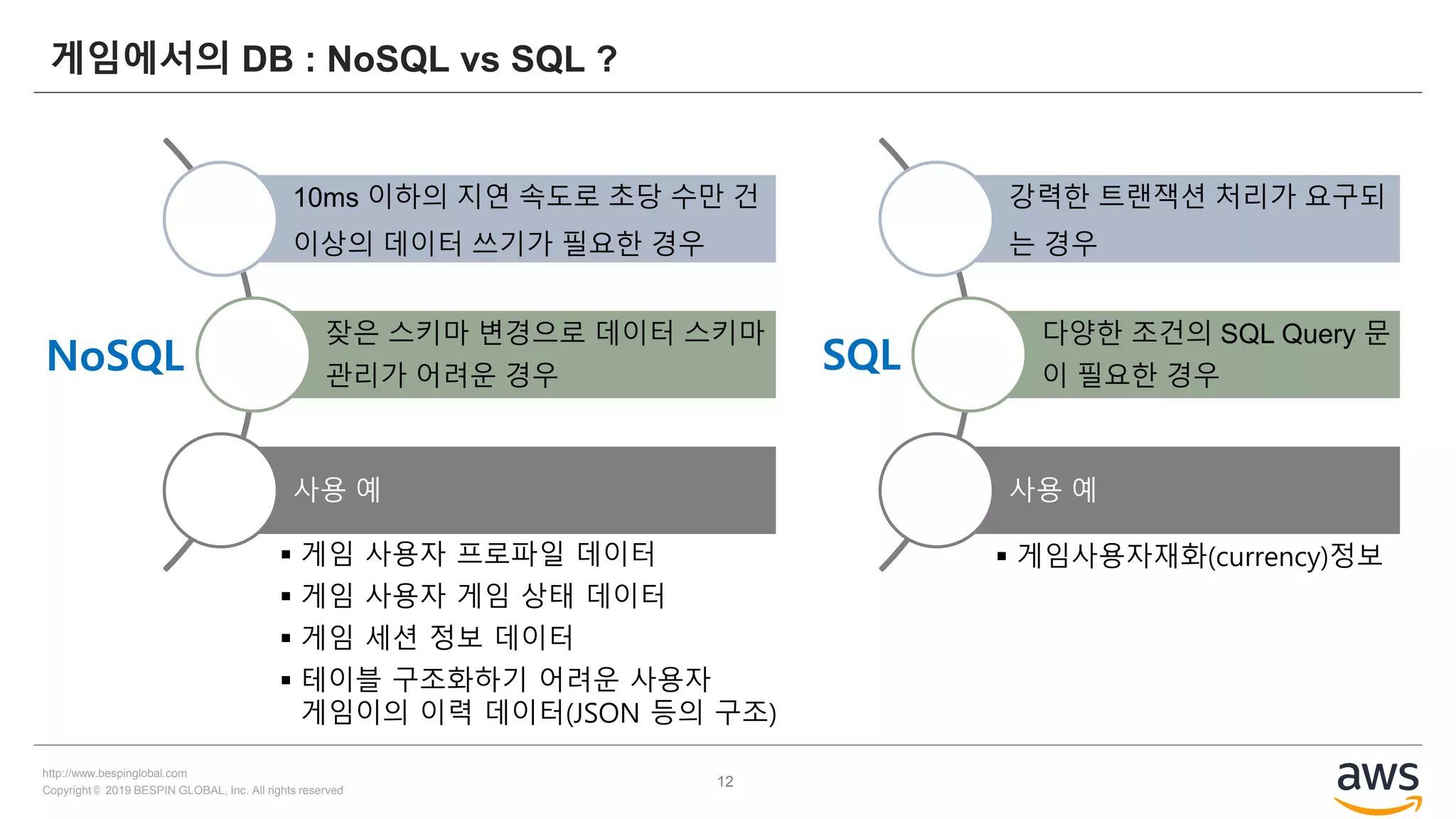 게임에서의 DB : NoSQL vs SQL ?

NoSQL

10ms 이하의 지연 속도로 초당 수만 건 이상의 데이터 쓰기가 필요한 경우

잦은 스키마 변경으로 데이터 스키마 관리가 어려운 경우

사용 예

▪ 게임 사용자 프로파일 데이터
▪ 게임 사용자 게임 상태 데이터
▪ 게임 세션 정보 데이터
▪ 테이블 구조화하기 어려운 사용자 게임이의 이력 데이터(JSON 등의 구조)

SQL

강력한 트랜잭션 처리가 요구되는 경우

다양한 조건의 SQL Query 문이 필요한 경우

사용 예

▪ 게임사용자재화(currency)정보

http://www.bespinglobal.com
Copyright © 2019 BESPIN GLOBAL, Inc. All rights reserved

12

aws